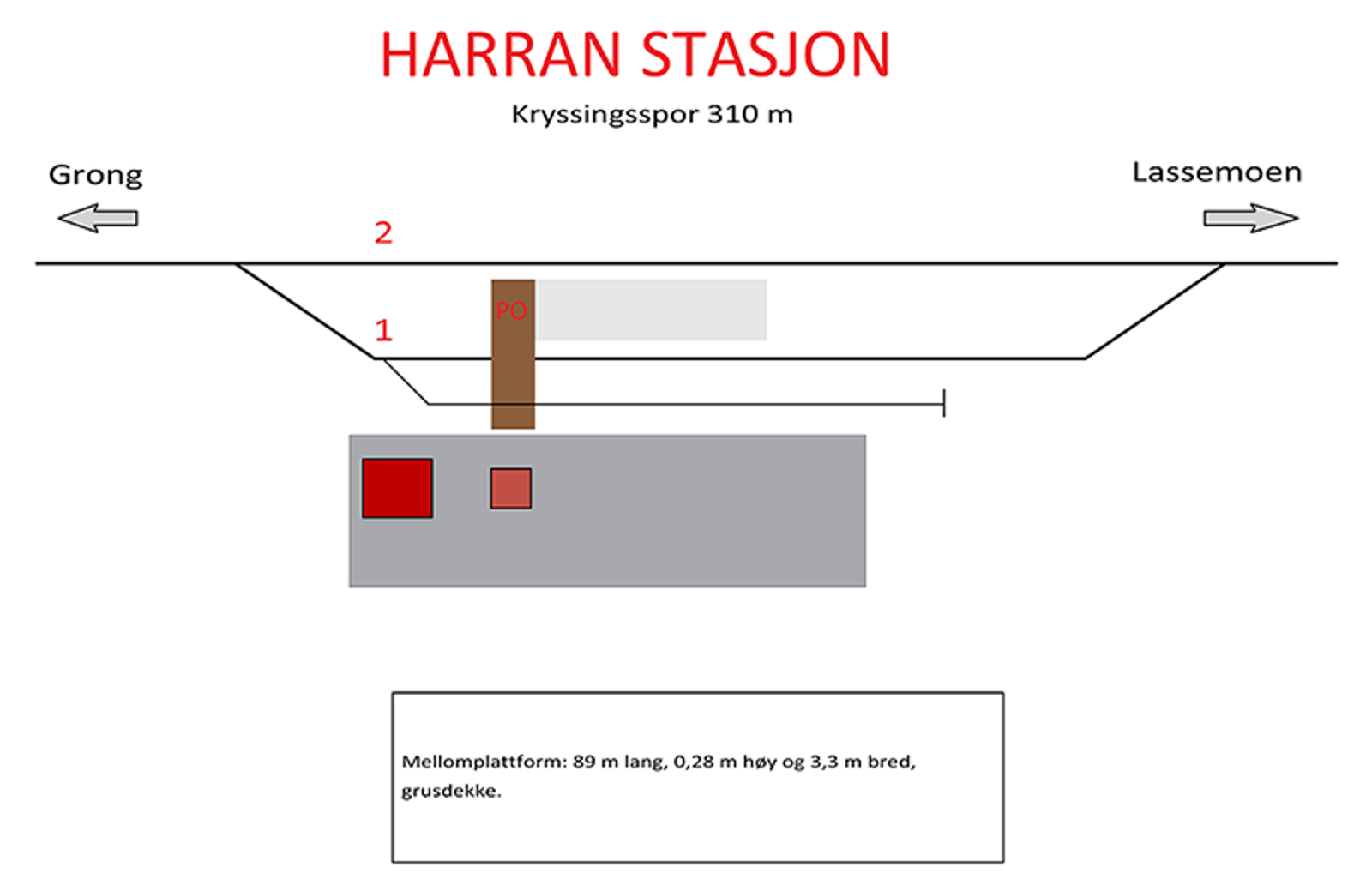 HARRAN STASJON

Kryssingsspor 310 m

Grong

Lassemoen

2

PO

1

Mellomplattform: 89 m lang, 0,28 m høy og 3,3 m bred, grusdekke.